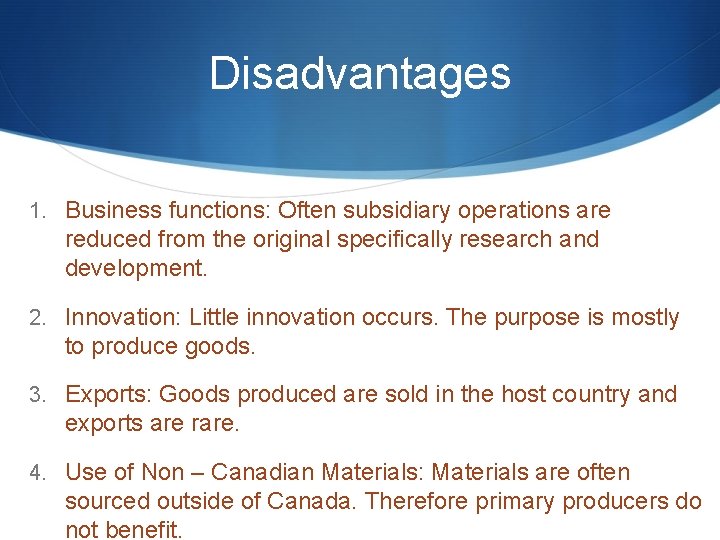 Disadvantages

1. Business functions: Often subsidiary operations are reduced from the original specifically research and development.

2. Innovation: Little innovation occurs. The purpose is mostly to produce goods.

3. Exports: Goods produced are sold in the host country and exports are rare.

4. Use of Non – Canadian Materials: Materials are often sourced outside of Canada. Therefore primary producers do not benefit.